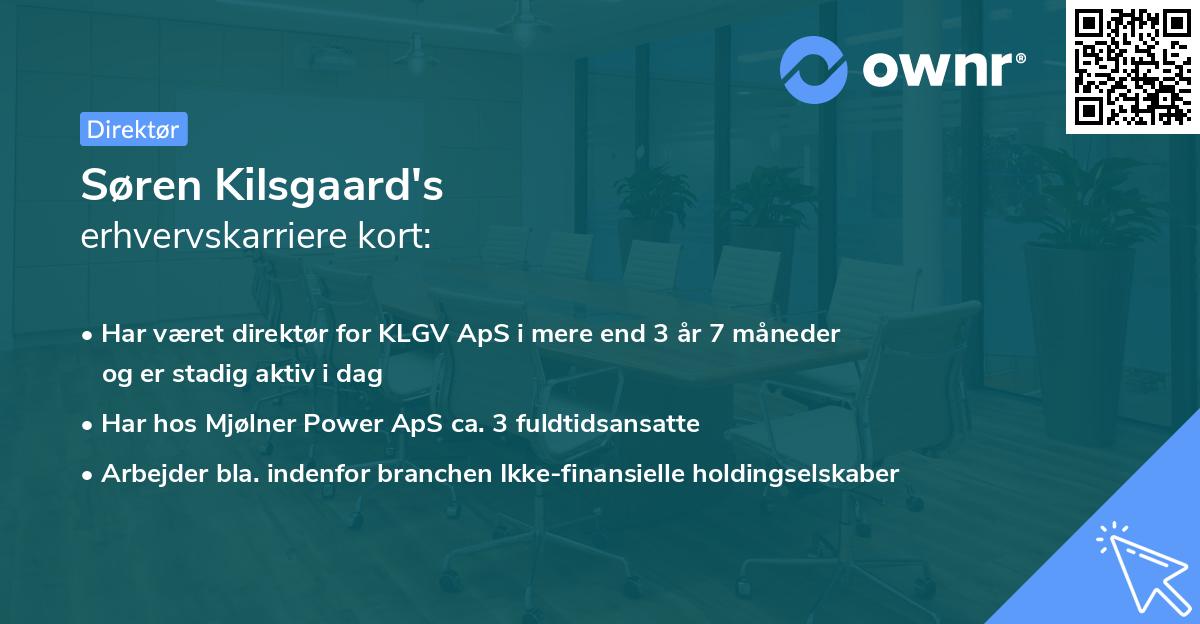 ownr®

Direktør

Søren Kilsgaard's
erhvervskarriere kort:

• Har været direktør for KLGV ApS i mere end 3 år 7 måneder og er stadig aktiv i dag
• Har hos Mjølner Power ApS ca. 3 fuldtidsansatte
• Arbejder bla. indenfor branchen Ikke-finansielle holdingselskaber